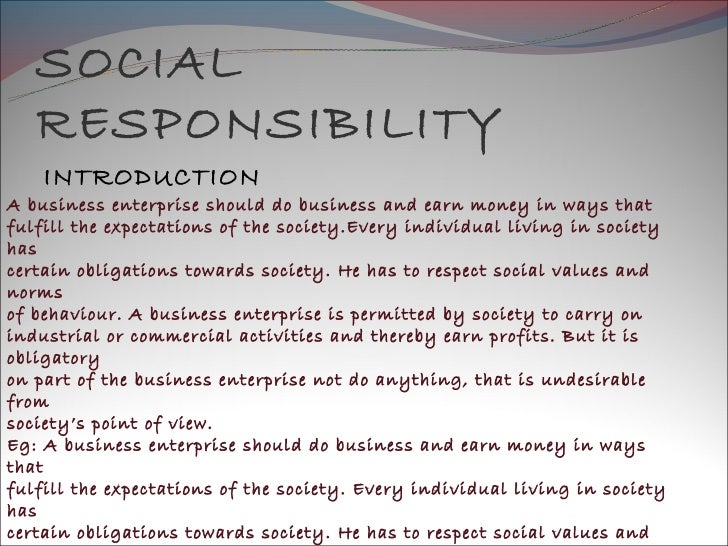 SOCIAL RESPONSIBILITY

INTRODUCTION

A business enterprise should do business and earn money in ways that fulfill the expectations of the society.Every individual living in society has certain obligations towards society. He has to respect social values and norms of behaviour. A business enterprise is permitted by society to carry on industrial or commercial activities and thereby earn profits. But it is obligatory on part of the business enterprise not do anything, that is undesirable from society's point of view.

Eg: A business enterprise should do business and earn money in ways that fulfill the expectations of the society. Every individual living in society has certain obligations towards society. He has to respect social values and